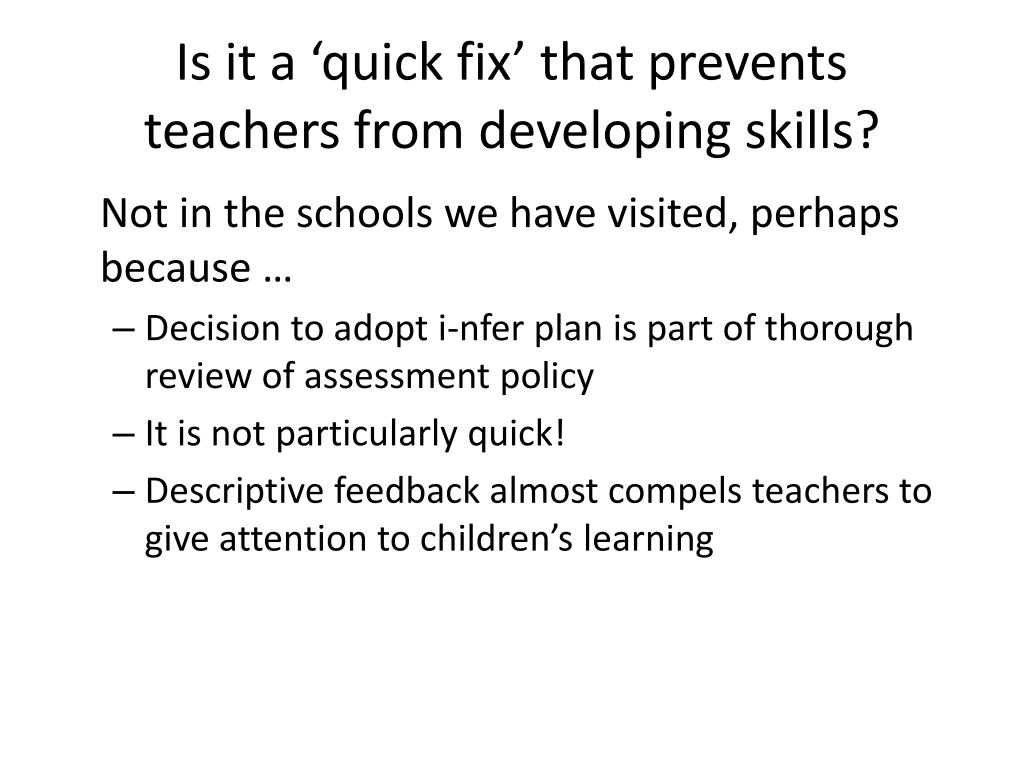 Is it a ‘quick fix’ that prevents teachers from developing skills?

Not in the schools we have visited, perhaps because …

– Decision to adopt i-nfer plan is part of thorough review of assessment policy
– It is not particularly quick!
– Descriptive feedback almost compels teachers to give attention to children’s learning